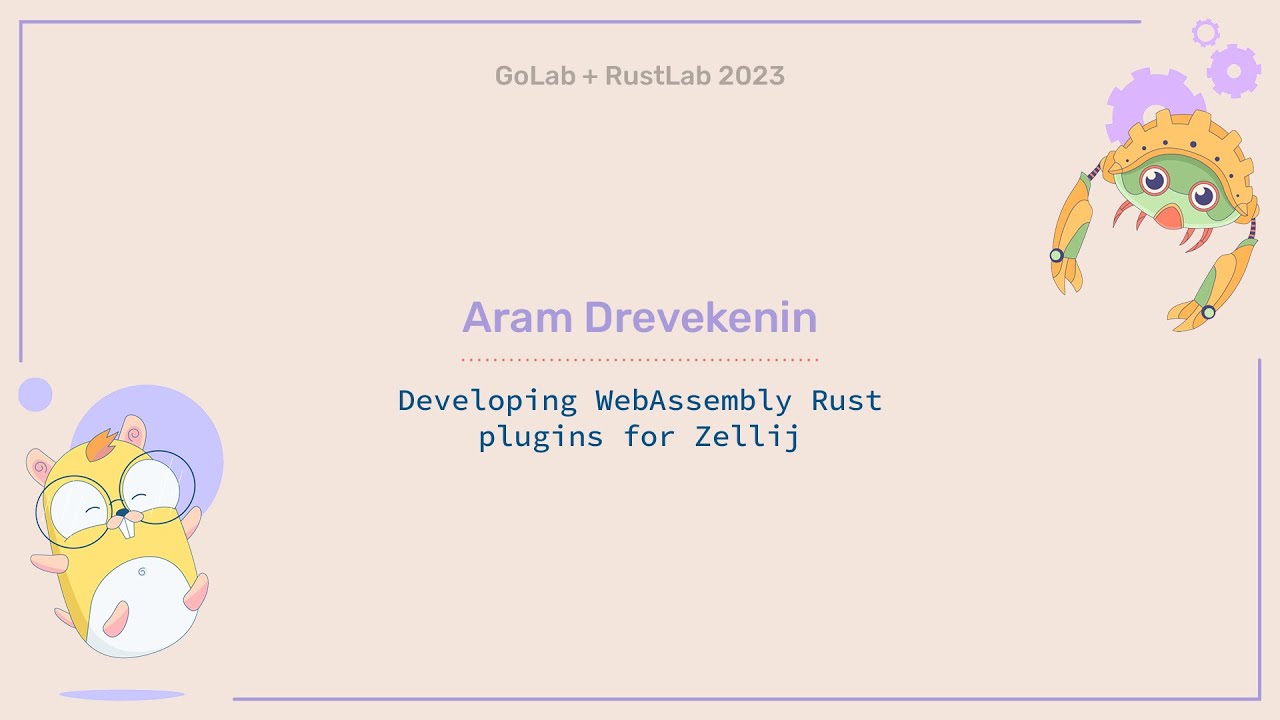 GoLab + RustLab 2023

Aram Drevekenin

Developing WebAssembly Rust plugins for Zellij